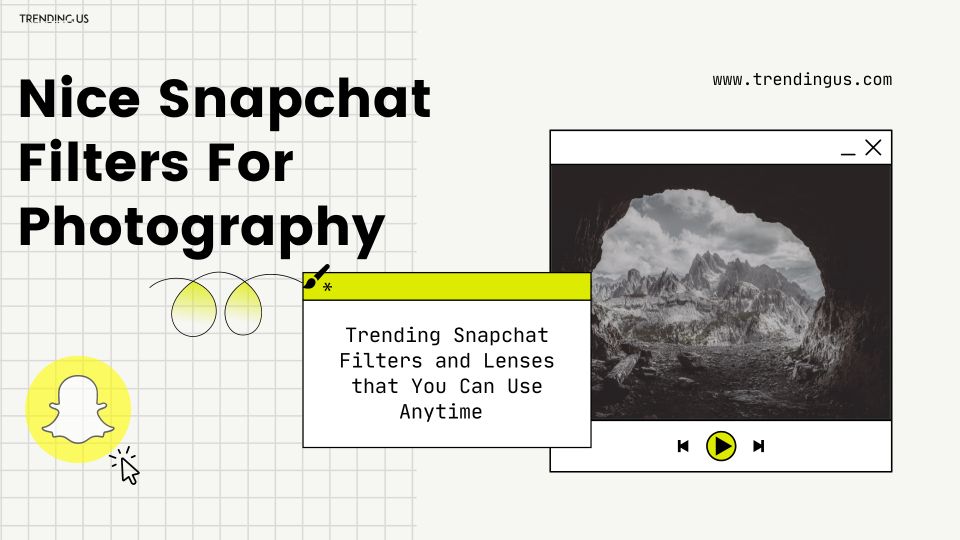 TRENDING US

Nice Snapchat Filters For Photography

www.trendingus.com

Trending Snapchat Filters and Lenses that You Can Use Anytime